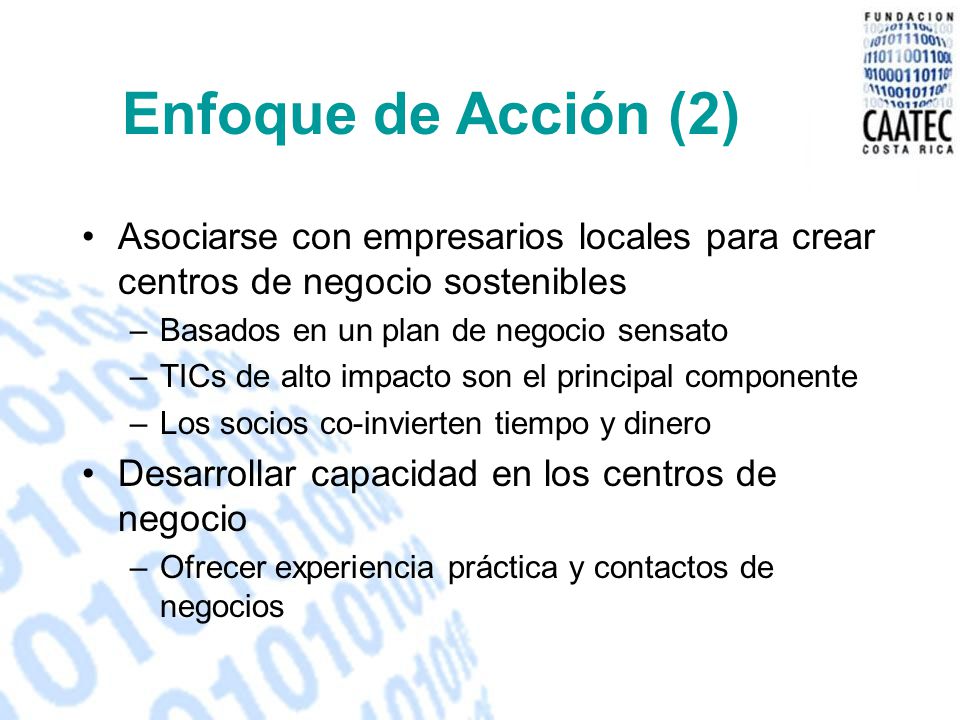 FUNDACION
CAATEC
COSTA RICA

Enfoque de Acción (2)

• Asociarse con empresarios locales para crear centros de negocio sostenibles
– Basados en un plan de negocio sensato
– TICs de alto impacto son el principal componente
– Los socios co-invierten tiempo y dinero

• Desarrollar capacidad en los centros de negocio
– Ofrecer experiencia práctica y contactos de negocios